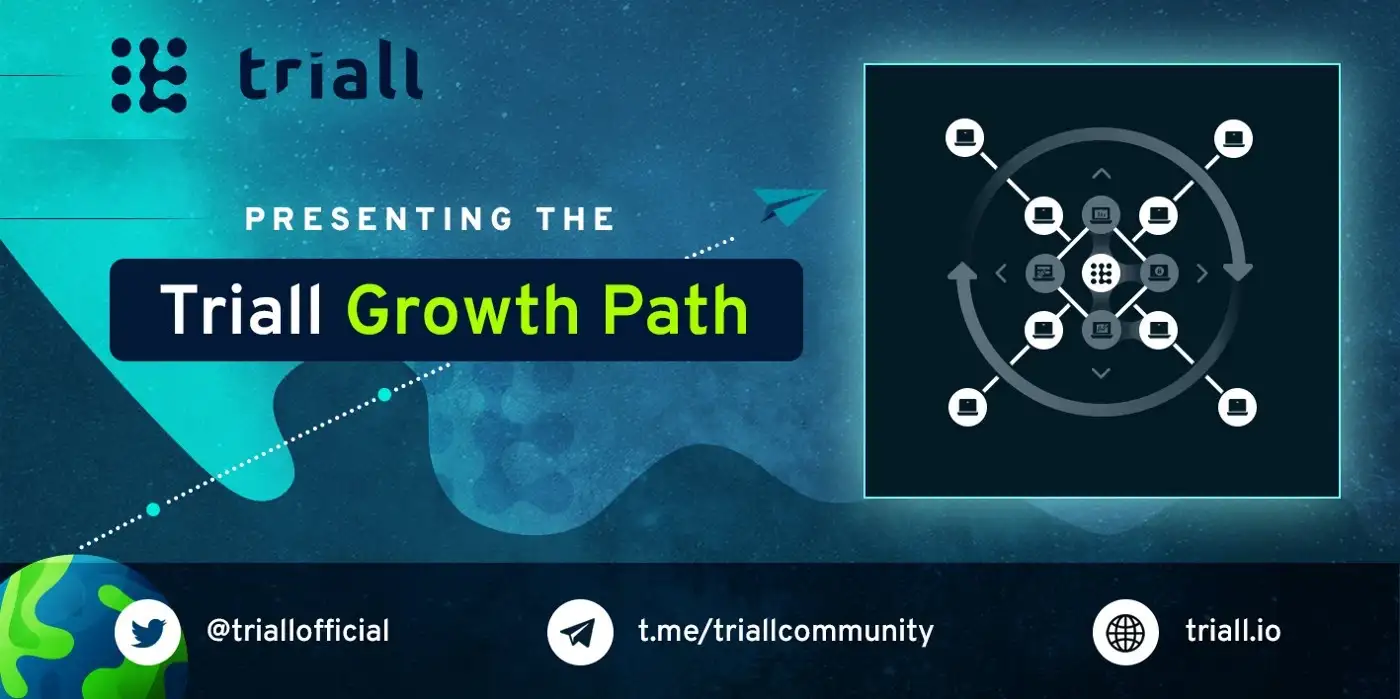 triall

PRESENTING THE

Triall Growth Path

@triallofficial

t.me/triallcommunity

triall.io